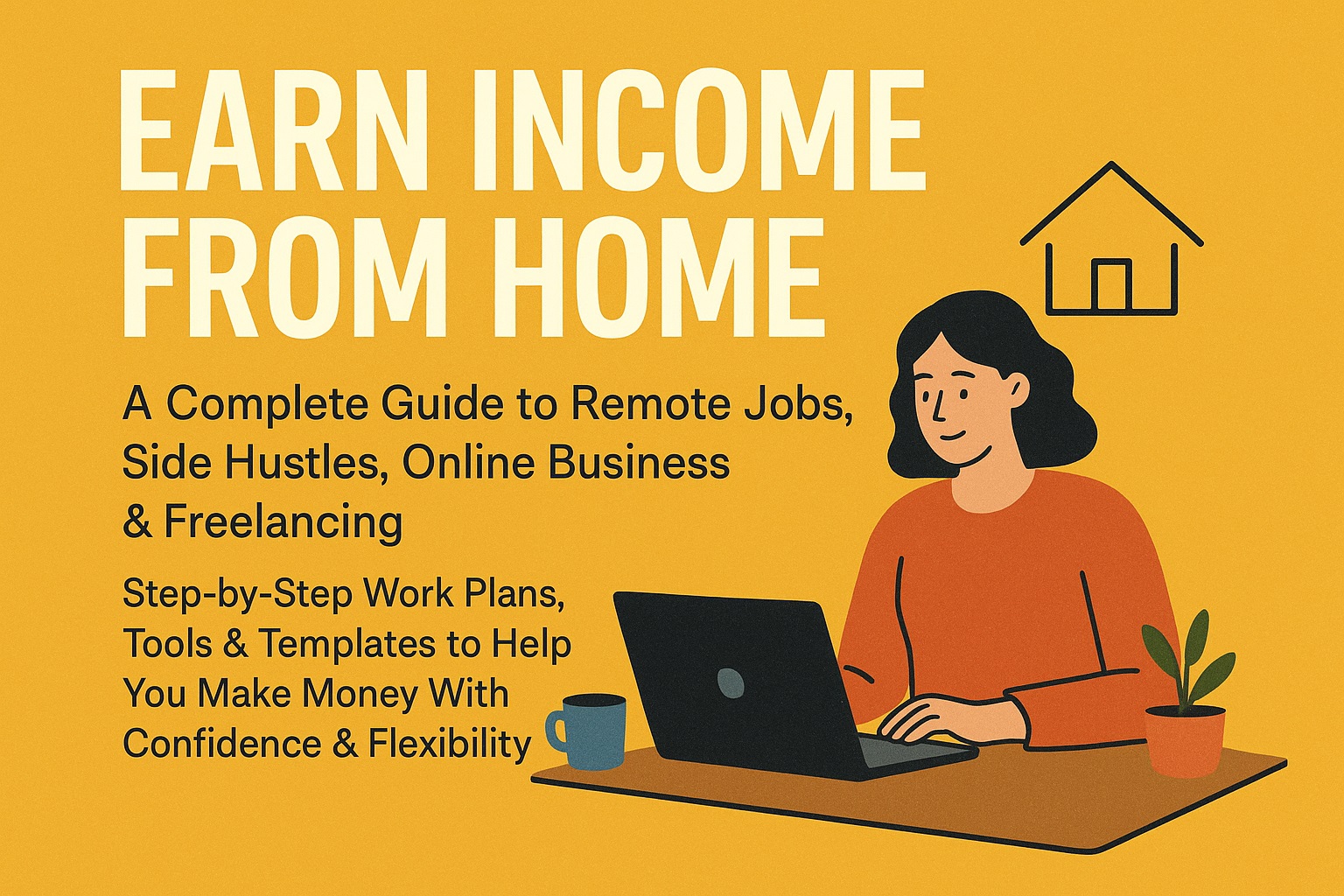 EARN INCOME FROM HOME

A Complete Guide to Remote Jobs, Side Hustles, Online Business & Freelancing

Step-by-Step Work Plans, Tools & Templates to Help You Make Money With Confidence & Flexibility